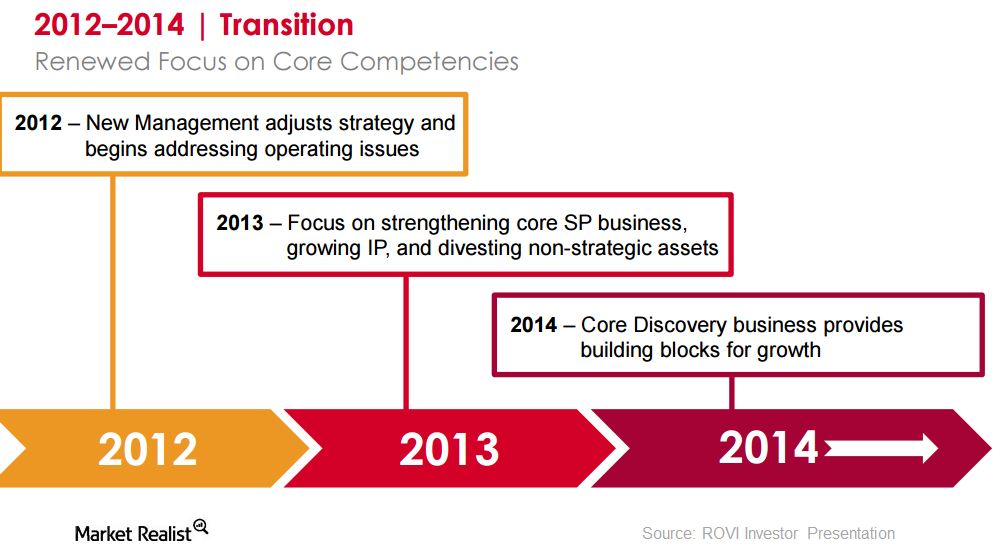 2012–2014 | Transition
Renewed Focus on Core Competencies

2012 – New Management adjusts strategy and begins addressing operating issues

2013 – Focus on strengthening core SP business, growing IP, and divesting non-strategic assets

2014 – Core Discovery business provides building blocks for growth

2012

2013

2014

Market Realist

Source: ROVI Investor Presentation